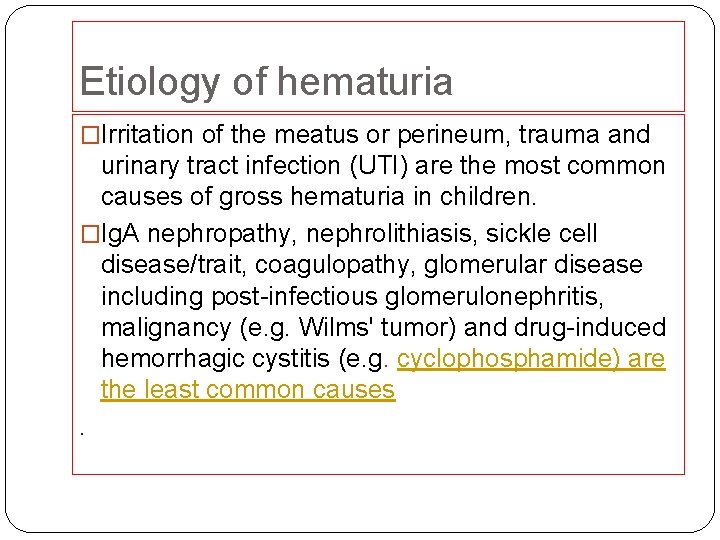 Etiology of hematuria

□Irritation of the meatus or perineum, trauma and urinary tract infection (UTI) are the most common causes of gross hematuria in children.

□IgA nephropathy, nephrolithiasis, sickle cell disease/trait, coagulopathy, glomerular disease including post-infectious glomerulonephritis, malignancy (e.g. Wilms' tumor) and drug-induced hemorrhagic cystitis (e.g. cyclophosphamide) are the least common causes

.